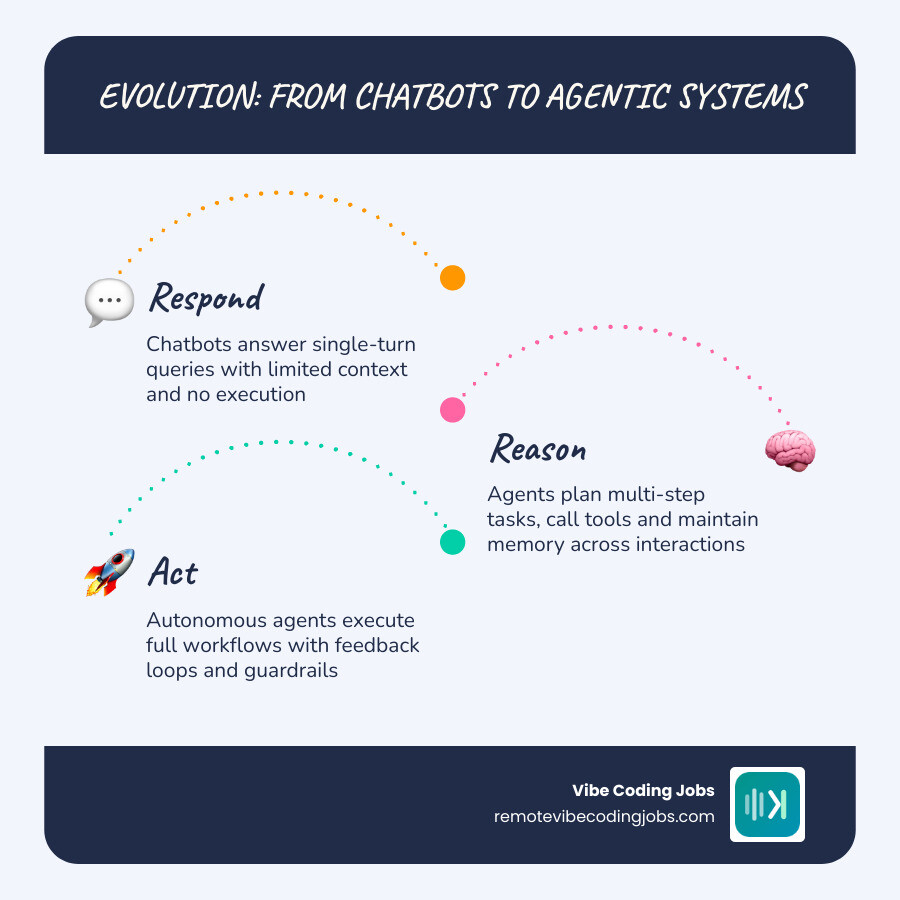 EVOLUTION: FROM CHATBOTS TO AGENTIC SYSTEMS

Respond

Chatbots answer single-turn queries with limited context and no execution

Reason

Agents plan multi-step tasks, call tools and maintain memory across interactions

Act

Autonomous agents execute full workflows with feedback loops and guardrails

Vibe Coding Jobs
remotevibecodingjobs.com